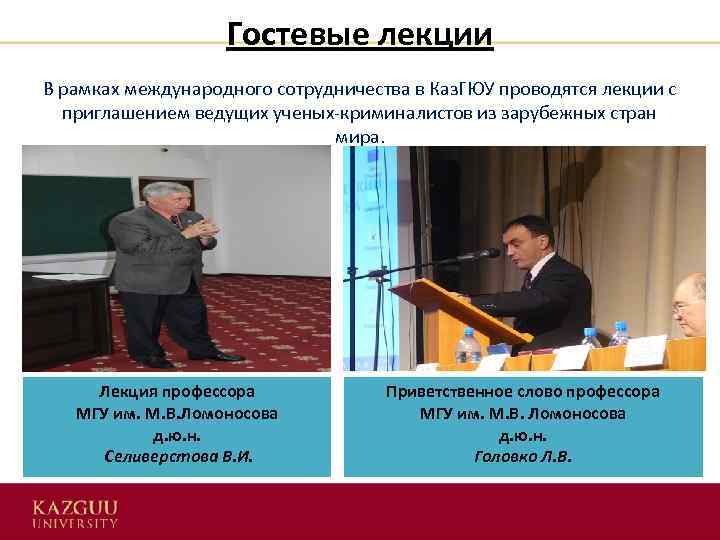 Гостевые лекции

В рамках международного сотрудничества в КазГЮУ проводятся лекции с приглашением ведущих ученых-криминалистов из зарубежных стран мира.

Лекция профессора
МГУ им. М.В.Ломоносова
д.ю.н.
Селиверстова В.И.

Приветственное слово профессора
МГУ им. М.В. Ломоносова
д.ю.н.
Головко Л.В.

KAZGUU
UNIVERSITY